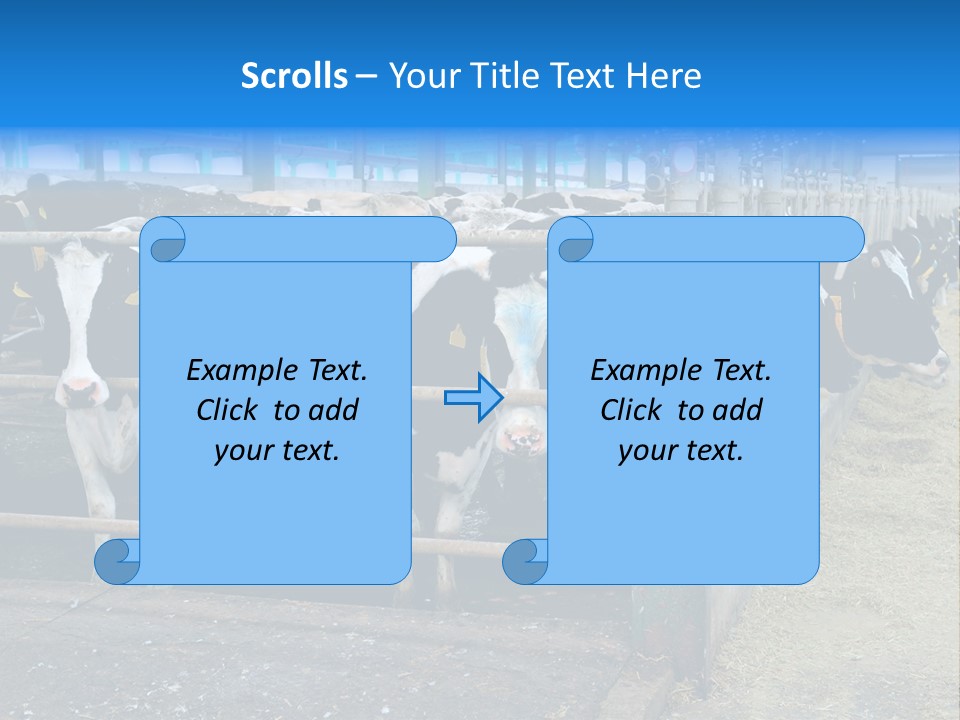 Scrolls – Your Title Text Here

Example Text. Click to add your text.

Example Text. Click to add your text.